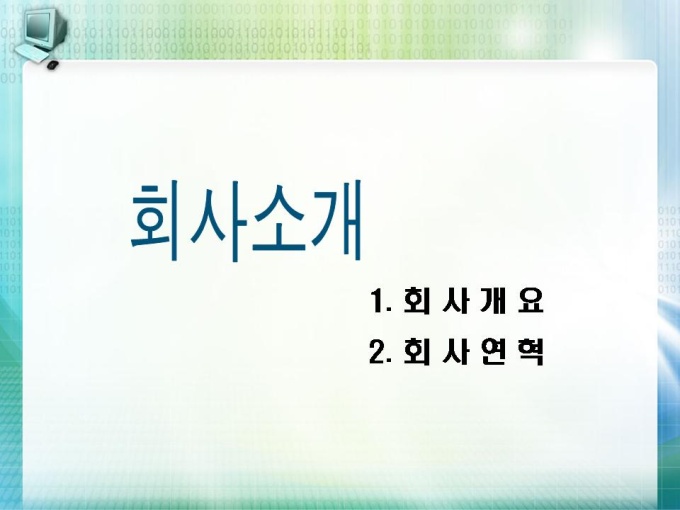 회사소개

1. 회 사 개 요

2. 회 사 연 혁